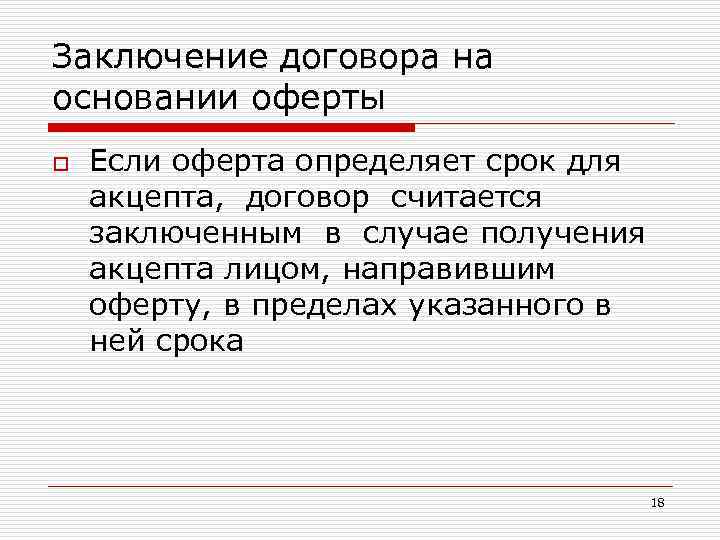 Заключение договора на основании оферты

Если оферта определяет срок для акцепта, договор считается заключенным в случае получения акцепта лицом, направившим оферту, в пределах указанного в ней срока

18